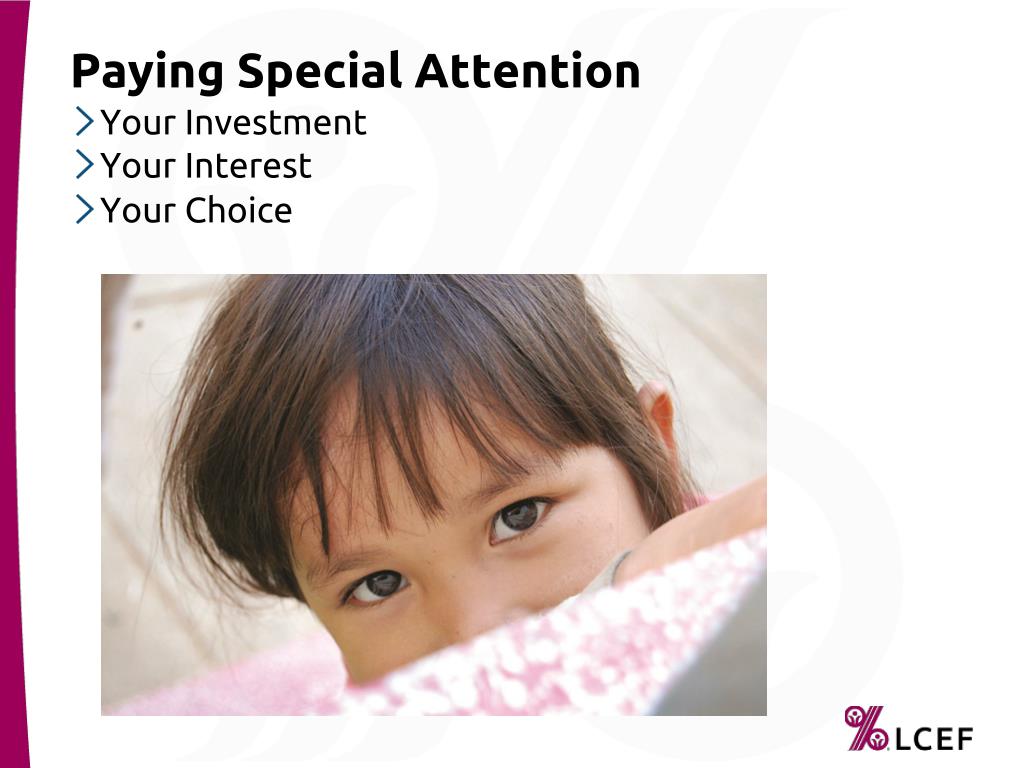 Paying Special Attention

Your Investment
Your Interest
Your Choice

LCEF